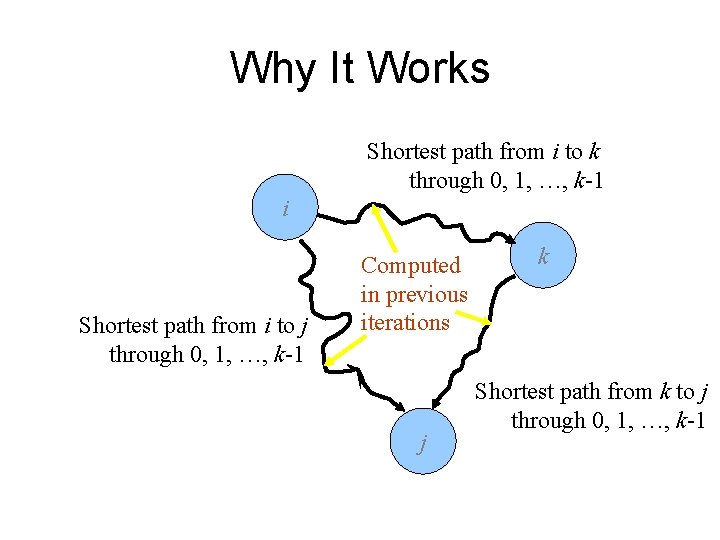 Why It Works

Shortest path from $i$ to $k$ through 0, 1, …, $k$-1

$i$

$k$

Computed in previous iterations

Shortest path from $i$ to $j$ through 0, 1, …, $k$-1

Shortest path from $k$ to $j$ through 0, 1, …, $k$-1

$j$